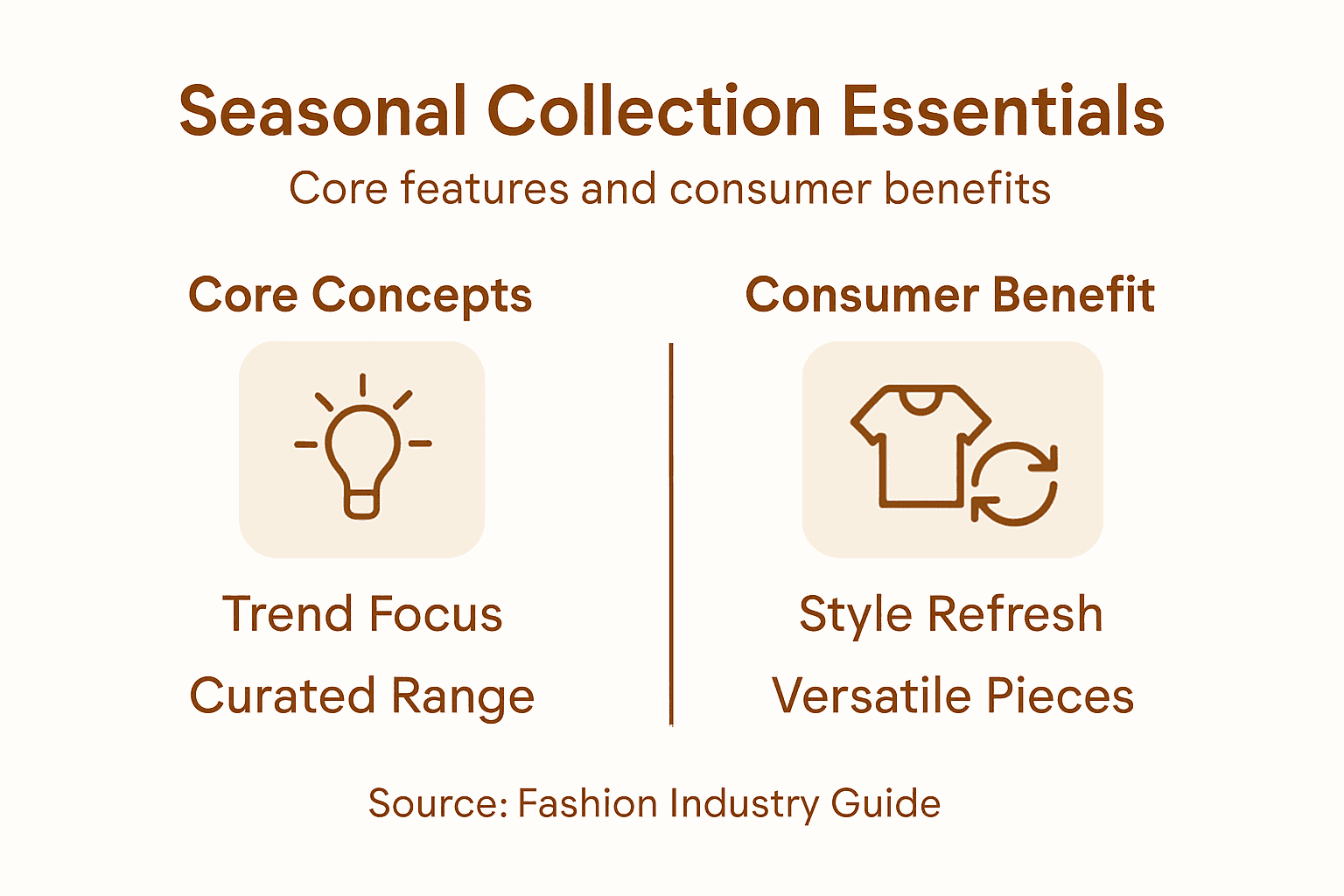 Seasonal Collection Essentials

Core features and consumer benefits

Core Concepts

Trend Focus

Curated Range

Consumer Benefit

Style Refresh

Versatile Pieces

Source: Fashion Industry Guide